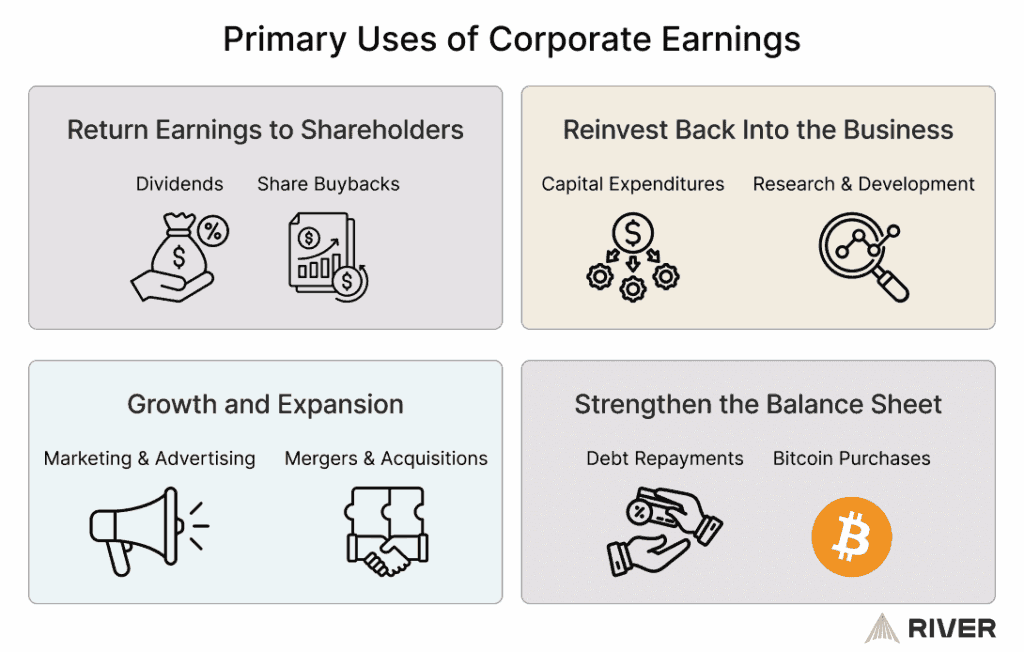 Primary Uses of Corporate Earnings

Return Earnings to Shareholders

Dividends

Share Buybacks

Reinvest Back Into the Business

Capital Expenditures

Research & Development

Growth and Expansion

Marketing & Advertising

Mergers & Acquisitions

Strengthen the Balance Sheet

Debt Repayments

Bitcoin Purchases

RIVER